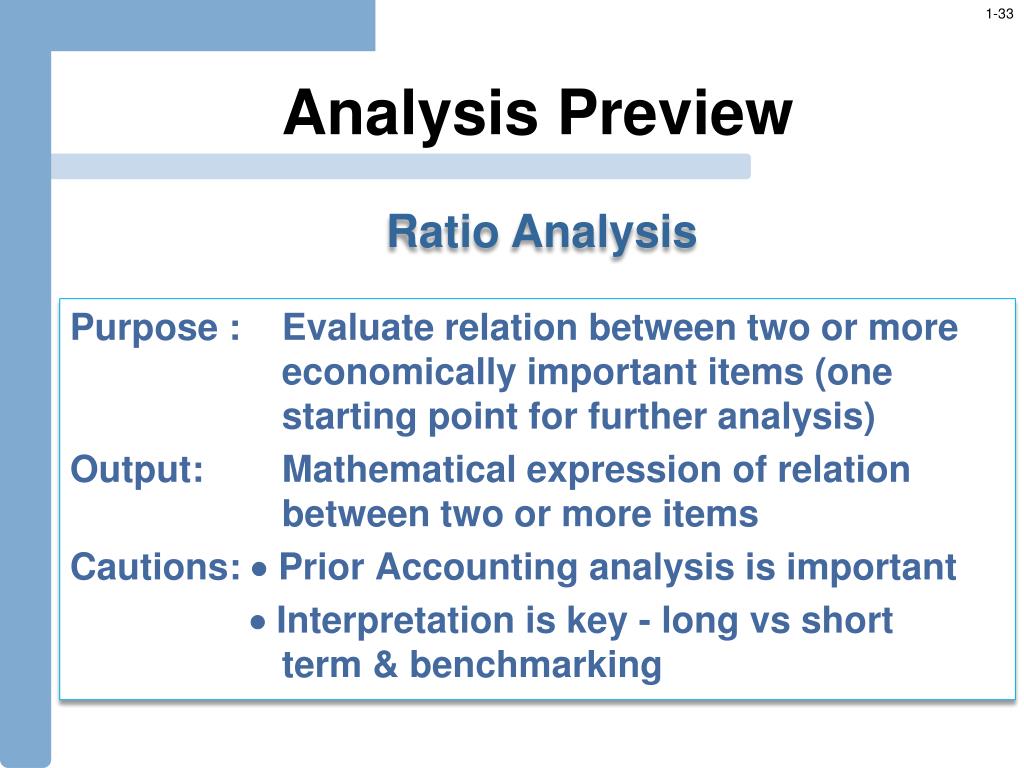 1-33

Analysis Preview

Ratio Analysis

Purpose : Evaluate relation between two or more economically important items (one starting point for further analysis)

Output: Mathematical expression of relation between two or more items

Cautions: • Prior Accounting analysis is important

• Interpretation is key - long vs short term & benchmarking